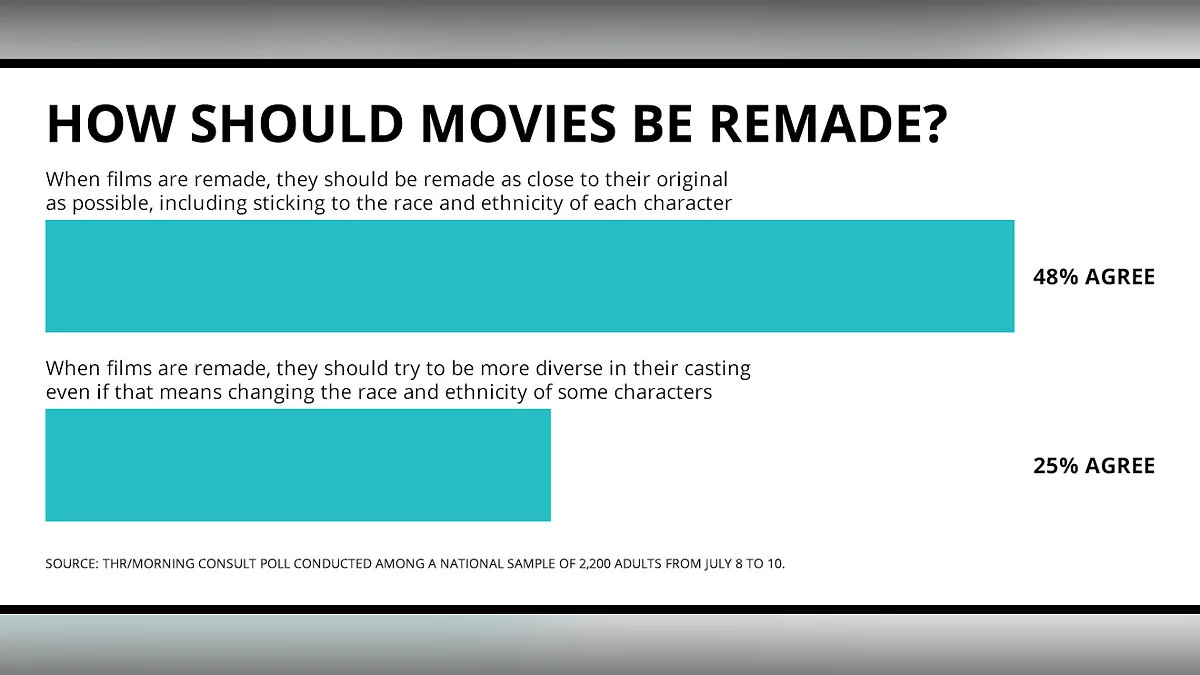 HOW SHOULD MOVIES BE REMADE?

When films are remade, they should be remade as close to their original as possible, including sticking to the race and ethnicity of each character

48% AGREE

When films are remade, they should try to be more diverse in their casting even if that means changing the race and ethnicity of some characters

25% AGREE

SOURCE: THR/MORNING CONSULT POLL CONDUCTED AMONG A NATIONAL SAMPLE OF 2,200 ADULTS FROM JULY 8 TO 10.